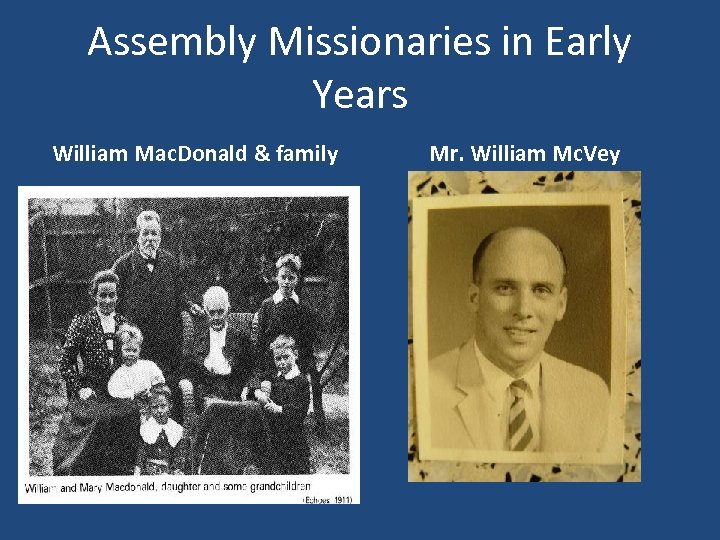 Assembly Missionaries in Early Years

William MacDonald & family

William and Mary Macdonald, daughter and some grandchildren
(Echoes 1911)

Mr. William McVey